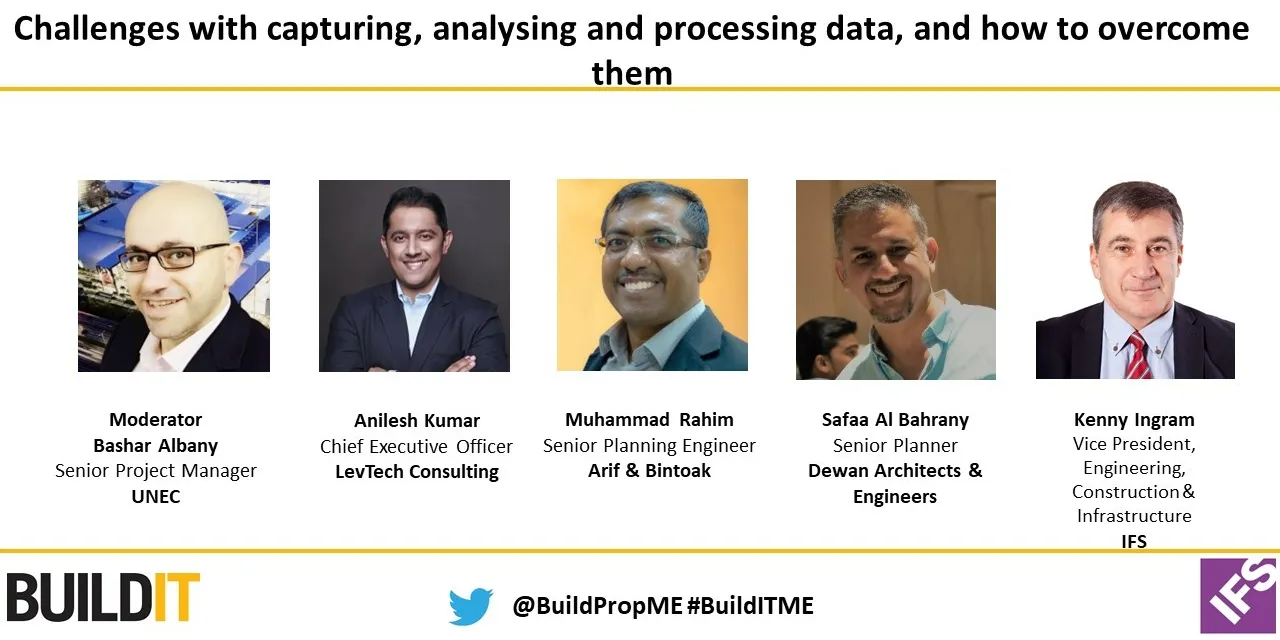 Challenges with capturing, analysing and processing data, and how to overcome them

Moderator
Bashar Albany
Senior Project Manager
UNEC

Anilesh Kumar
Chief Executive Officer
LevTech Consulting

Muhammad Rahim
Senior Planning Engineer
Arif & Bintoak

Safaa Al Bahrany
Senior Planner
Dewan Architects & Engineers

Kenny Ingram
Vice President, Engineering, Construction & Infrastructure
IFS

BUILDIT

@BuildPropME #BuildITME

IFS